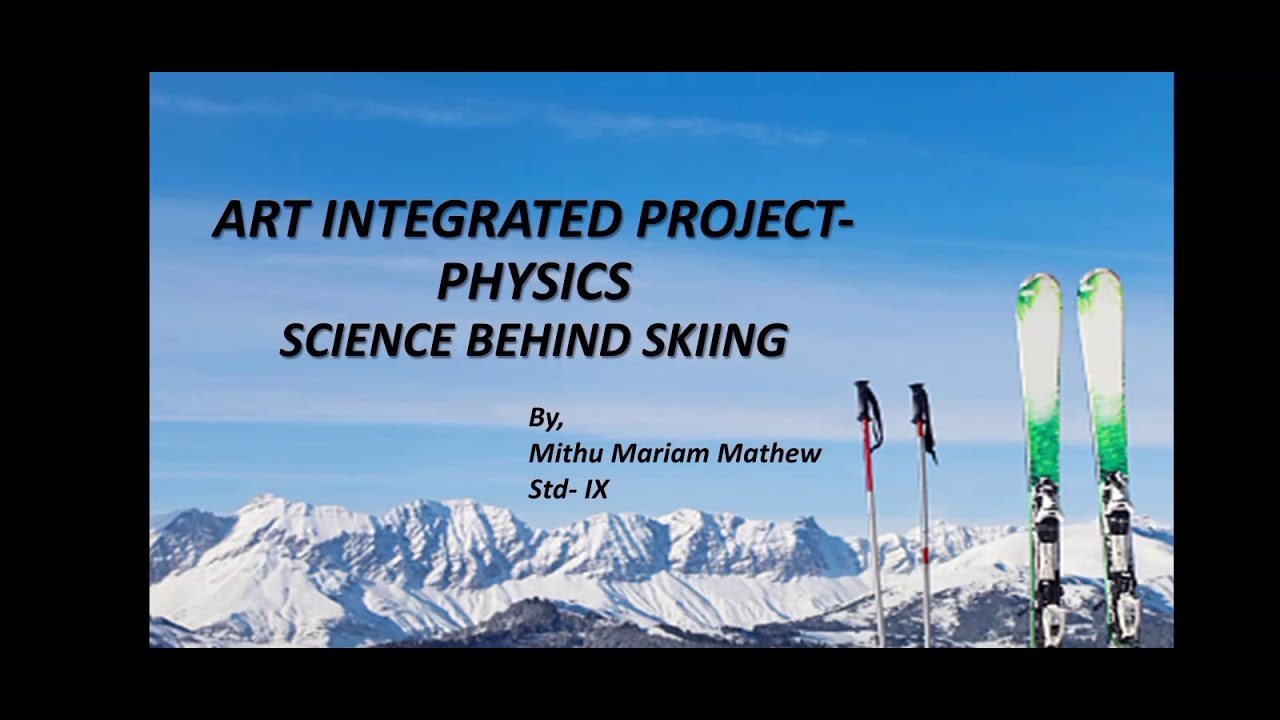 ART INTEGRATED PROJECT-
PHYSICS
SCIENCE BEHIND SKIING

By,
Mithu Mariam Mathew
Std- IX